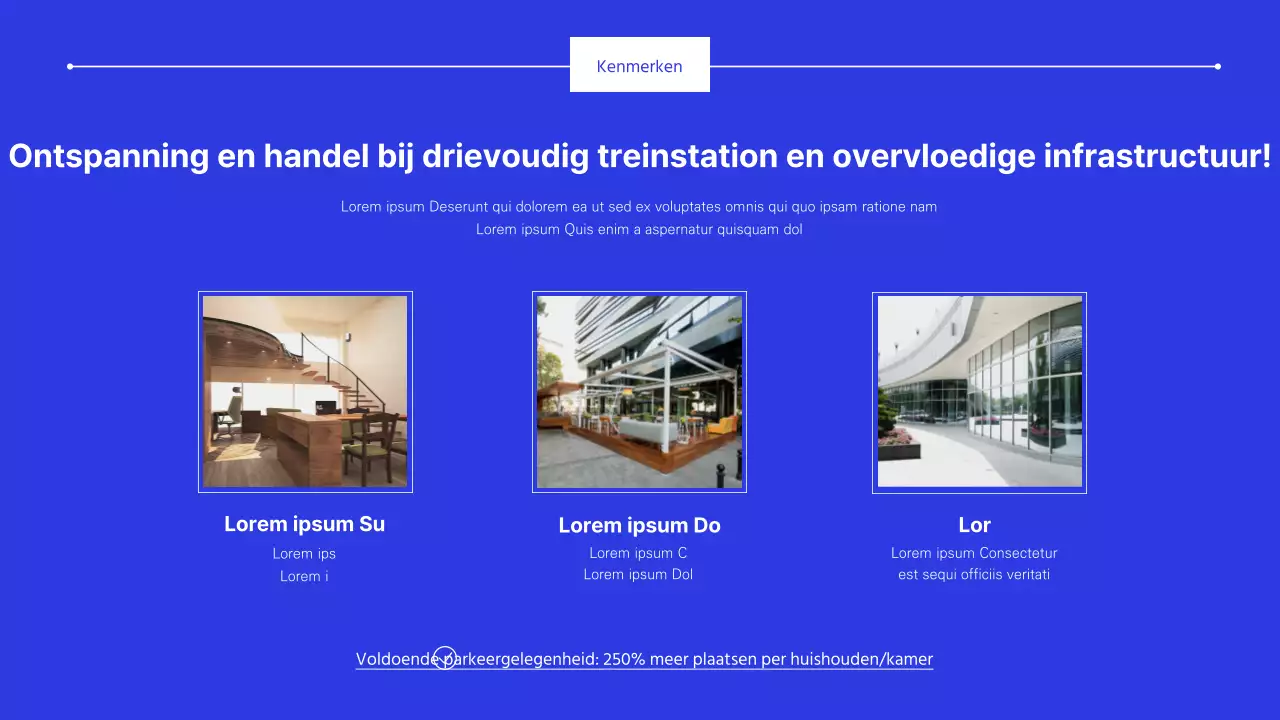 Kenmerken

Ontspanning en handel bij drievoudig treinstation en overvloedige infrastructuur!

Lorem ipsum Deserunt qui dolorem ea ut sed ex voluptates omnis qui quo ipsam ratione nam
Lorem ipsum Quis enim a aspernatur quisquam dol

Lorem ipsum Su
Lorem ips
Lorem i

Lorem ipsum Do
Lorem ipsum C
Lorem ipsum Dol

Lor
Lorem ipsum Consectetur
est sequi officiis veritati

Voldoende parkeergelegenheid: 250% meer plaatsen per huishouden/kamer